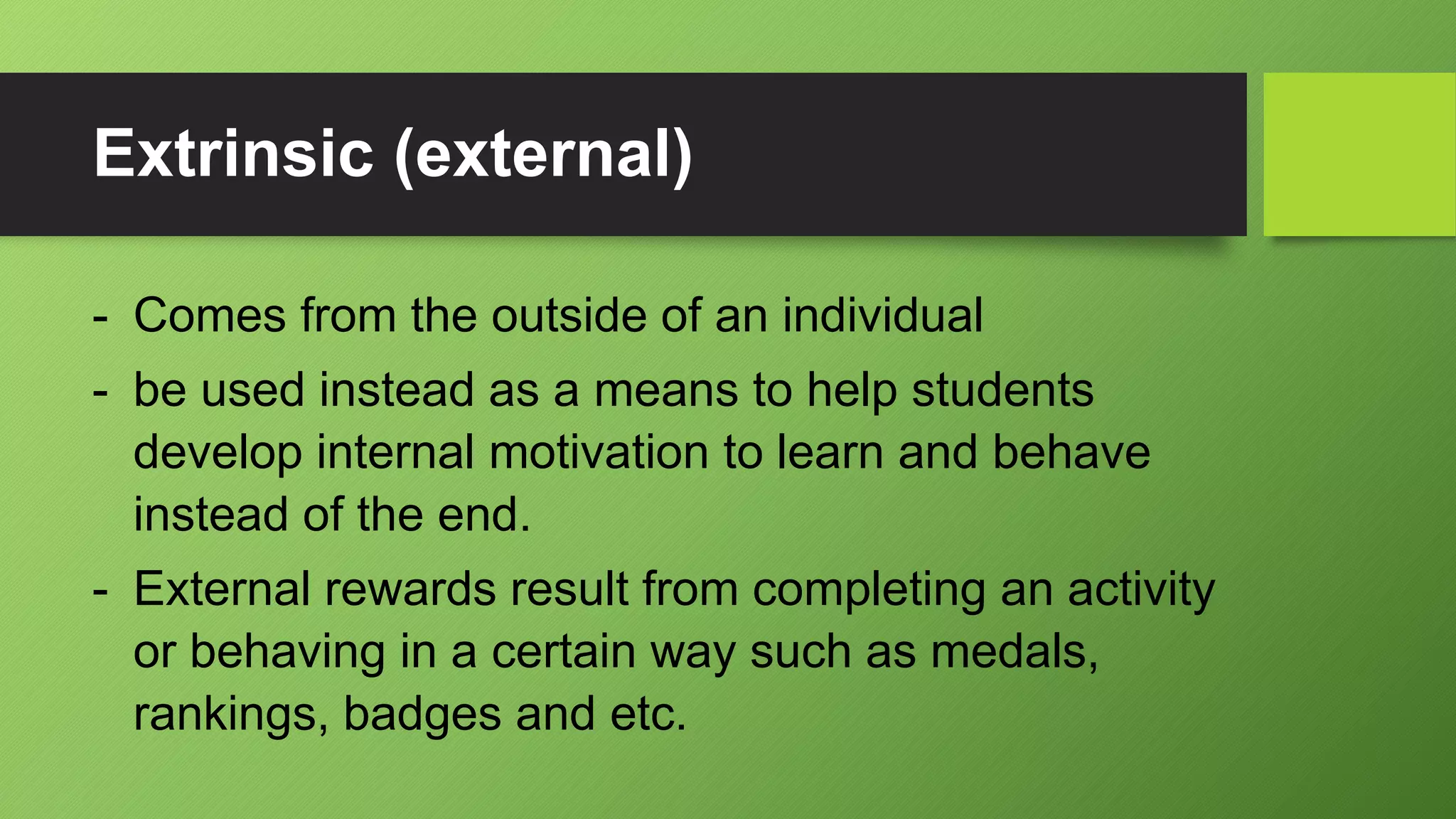 Extrinsic (external)

- Comes from the outside of an individual
- be used instead as a means to help students develop internal motivation to learn and behave instead of the end.
- External rewards result from completing an activity or behaving in a certain way such as medals, rankings, badges and etc.